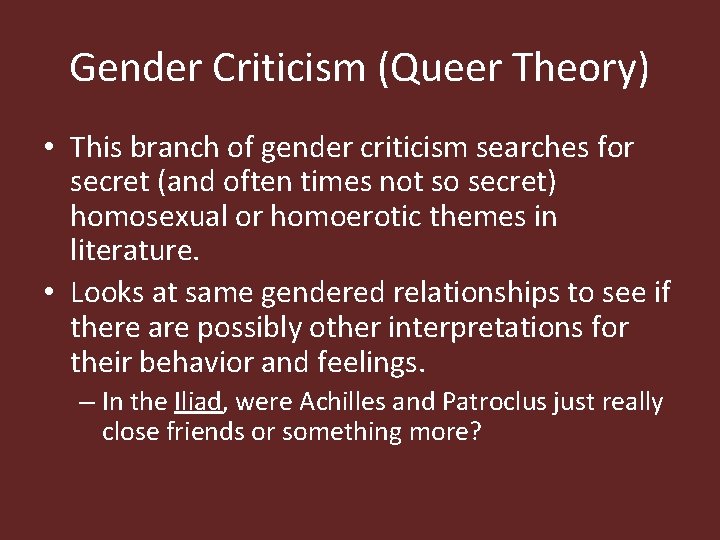 Gender Criticism (Queer Theory)

• This branch of gender criticism searches for secret (and often times not so secret) homosexual or homoerotic themes in literature.

• Looks at same gendered relationships to see if there are possibly other interpretations for their behavior and feelings.

– In the Iliad, were Achilles and Patroclus just really close friends or something more?